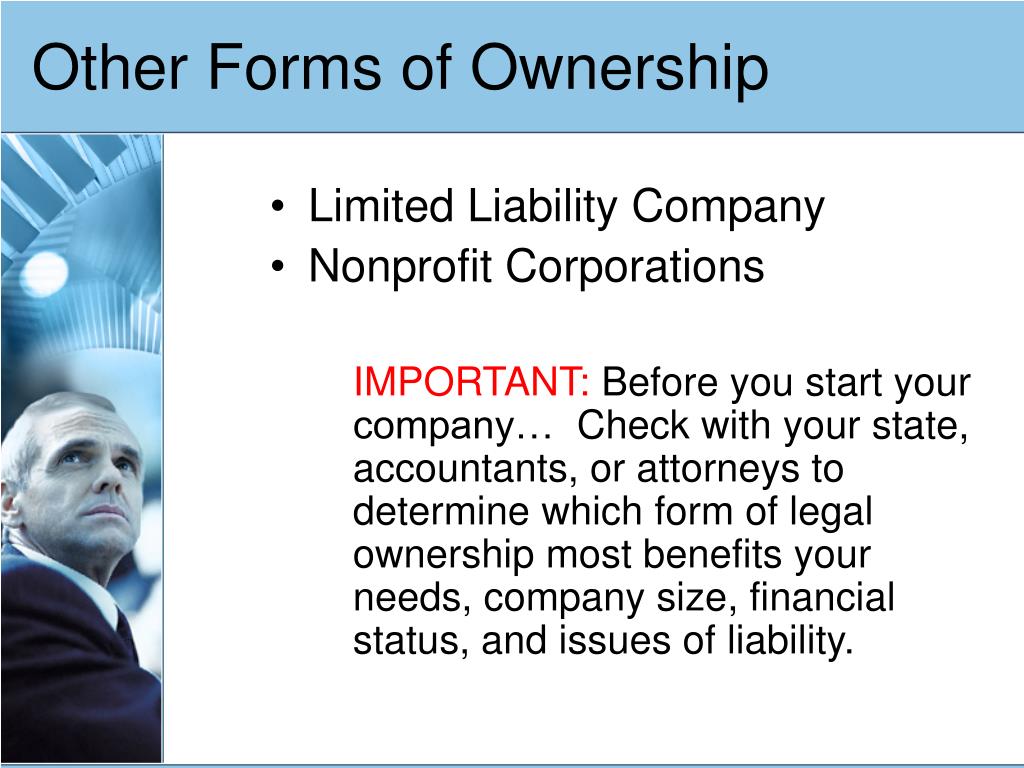 Other Forms of Ownership

• Limited Liability Company
• Nonprofit Corporations

IMPORTANT: Before you start your company… Check with your state, accountants, or attorneys to determine which form of legal ownership most benefits your needs, company size, financial status, and issues of liability.